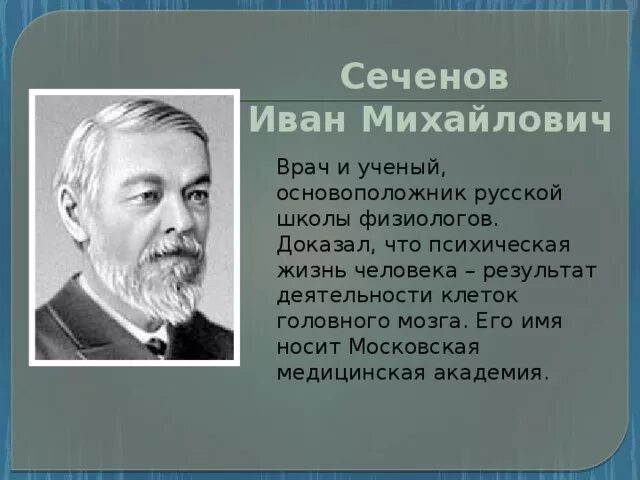 Сеченов
Иван Михайлович

Врач и ученый, основоположник русской школы физиологов. Доказал, что психическая жизнь человека – результат деятельности клеток головного мозга. Его имя носит Московская медицинская академия.